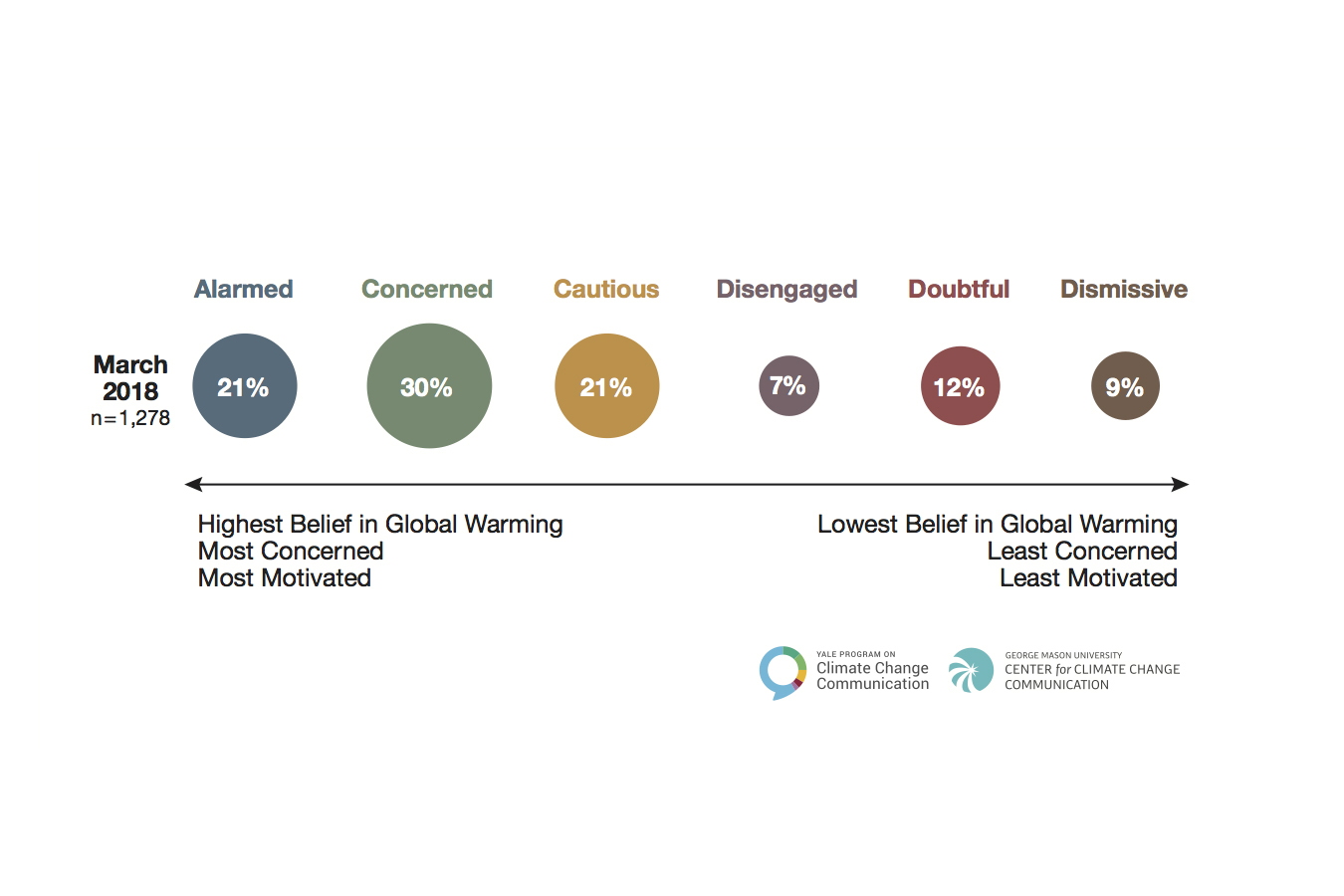 Alarmed Concerned Cautious Disengaged Doubtful Dismissive

March 2018
n=1,278

21% 30% 21% 7% 12% 9%

Highest Belief in Global Warming
Most Concerned
Most Motivated

Lowest Belief in Global Warming
Least Concerned
Least Motivated

YALE PROGRAM ON
Climate Change
Communication

GEORGE MASON UNIVERSITY
CENTER for CLIMATE CHANGE
COMMUNICATION